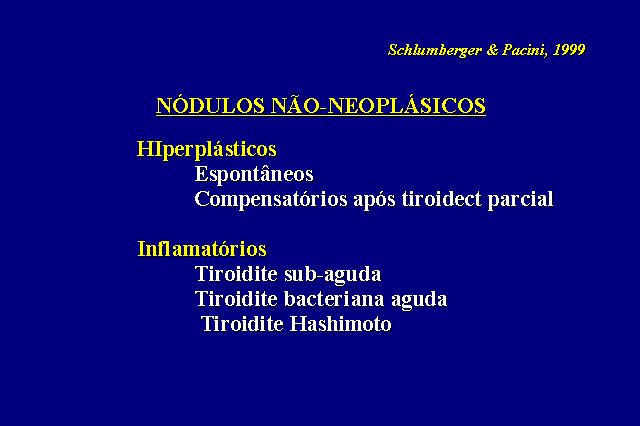 Schlumberger & Pacini, 1999

NÓDULOS NÃO-NEOPLÁSICOS

HIperplásticos
Espontâneos
Compensatórios após tiroidect parcial

Inflamatórios
Tiroidite sub-aguda
Tiroidite bacteriana aguda
Tiroidite Hashimoto